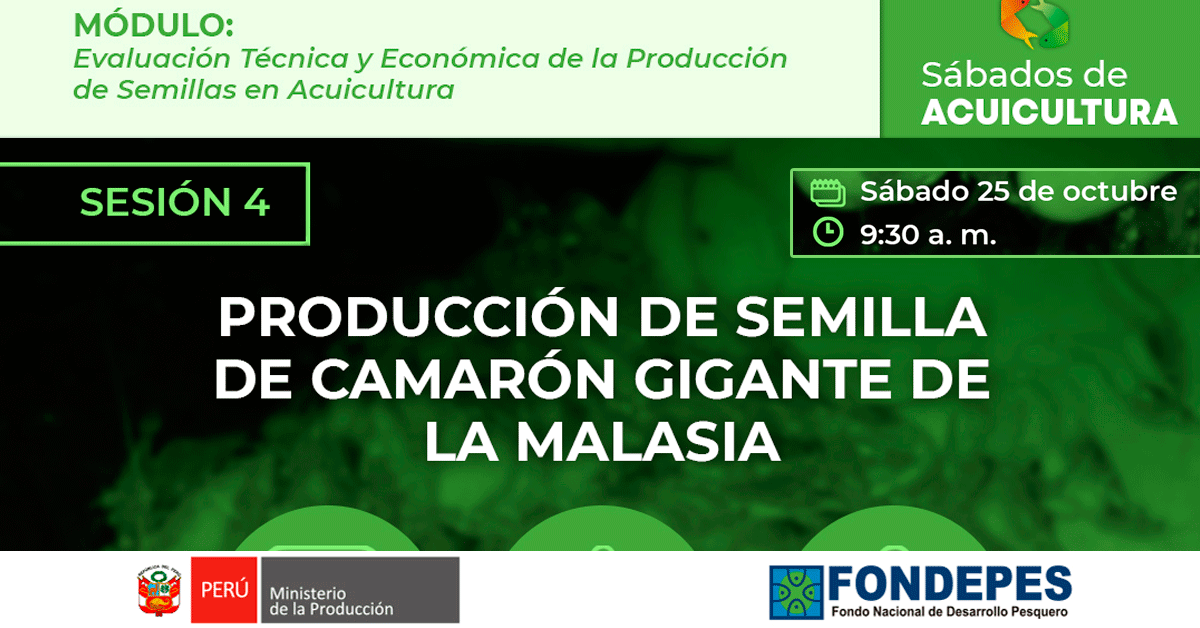 MÓDULO:
Evaluación Técnica y Económica de la Producción de Semillas en Acuicultura

Sábados de
ACUICULTURA

SESIÓN 4

Sábado 25 de octubre
9:30 a. m.

PRODUCCIÓN DE SEMILLA DE CAMARÓN GIGANTE DE LA MALASIA

PERÚ Ministerio de la Producción

FONDEPES
Fondo Nacional de Desarrollo Pesquero